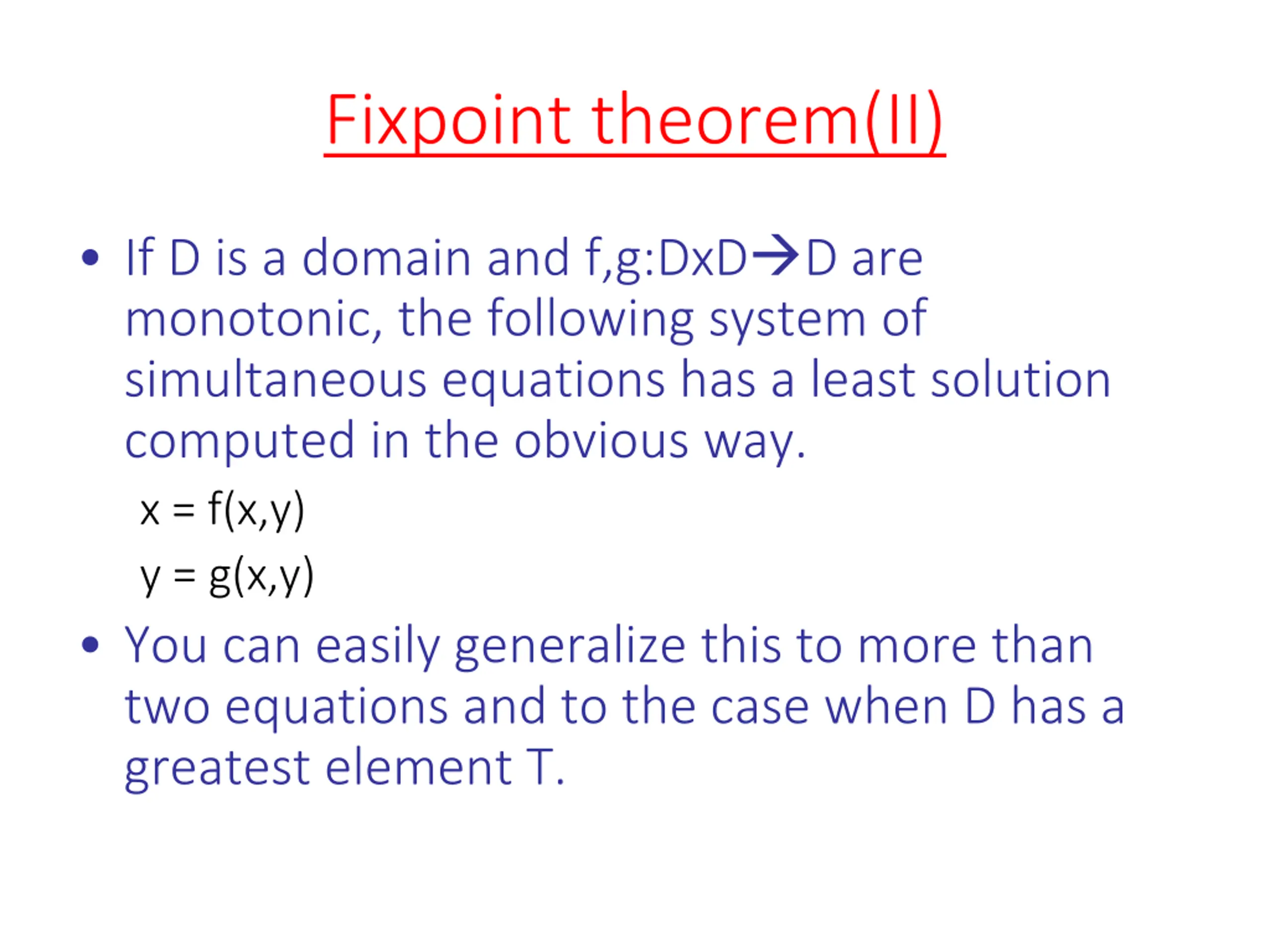 Fixpoint theorem(II)

• If D is a domain and f,g:DxD→D are monotonic, the following system of simultaneous equations has a least solution computed in the obvious way.

x = f(x,y)

y = g(x,y)

• You can easily generalize this to more than two equations and to the case when D has a greatest element T.